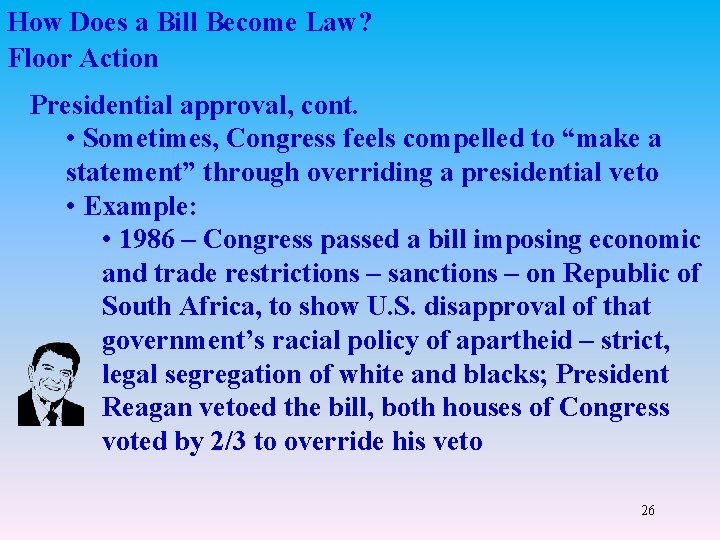 How Does a Bill Become Law?
Floor Action

Presidential approval, cont.

• Sometimes, Congress feels compelled to “make a statement” through overriding a presidential veto

• Example:

• 1986 – Congress passed a bill imposing economic and trade restrictions – sanctions – on Republic of South Africa, to show U.S. disapproval of that government’s racial policy of apartheid – strict, legal segregation of white and blacks; President Reagan vetoed the bill, both houses of Congress voted by 2/3 to override his veto

26